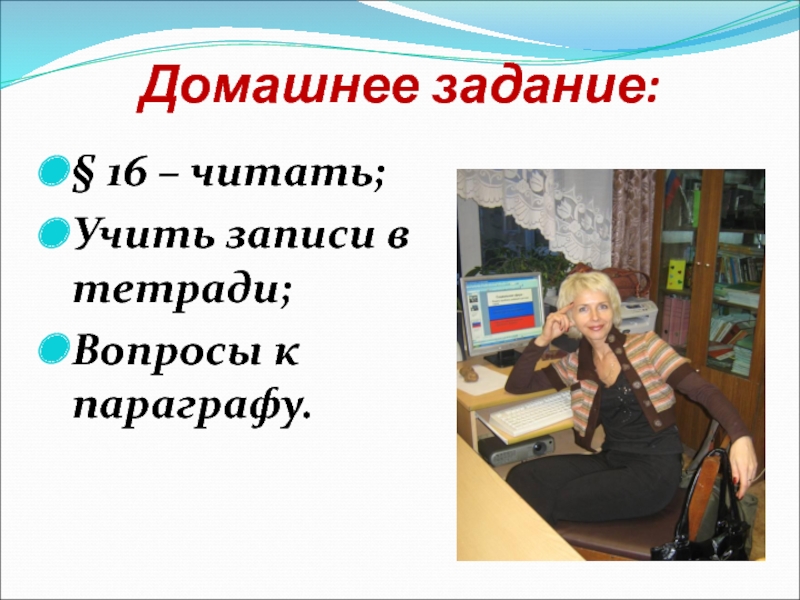 Домашнее задание:

§ 16 – читать;

Учить записи в тетради;

Вопросы к параграфу.